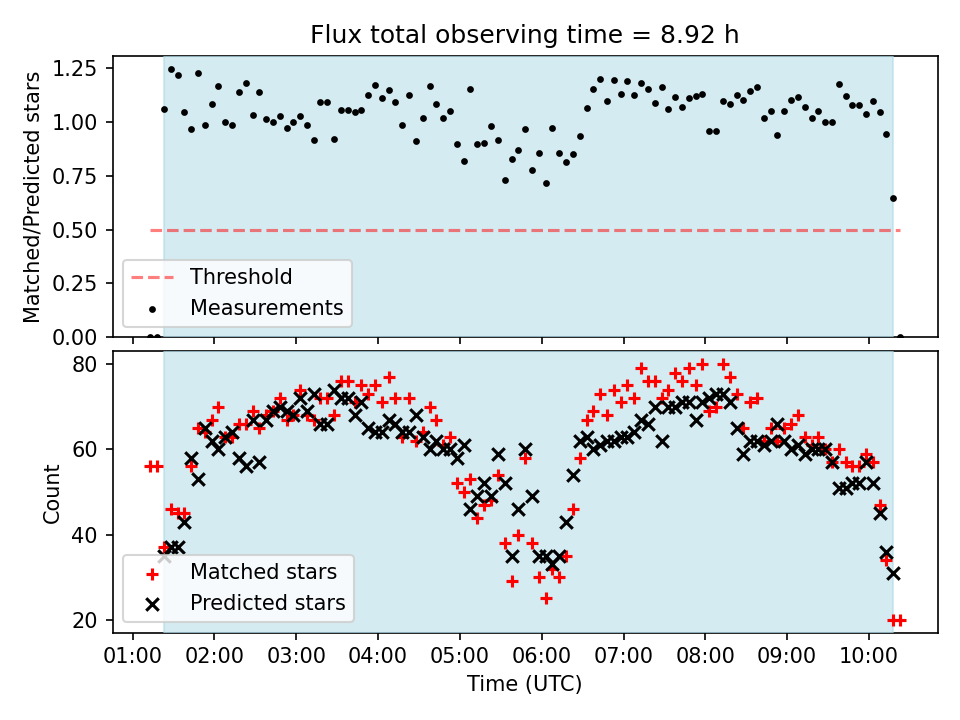 Flux total observing time = 8.92 h

Matched/Predicted stars

1.25
1.00
0.75
0.50
0.25
0.00

Threshold
Measurements

Count

80
60
40
20

Matched stars
Predicted stars

01:00 02:00 03:00 04:00 05:00 06:00 07:00 08:00 09:00 10:00

Time (UTC)